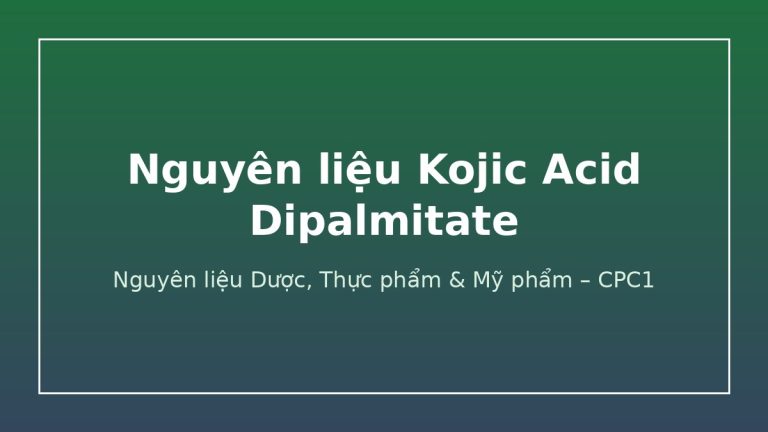 Nguyên liệu Kojic Acid Dipalmitate

Nguyên liệu Dược, Thực phẩm & Mỹ phẩm – CPC1